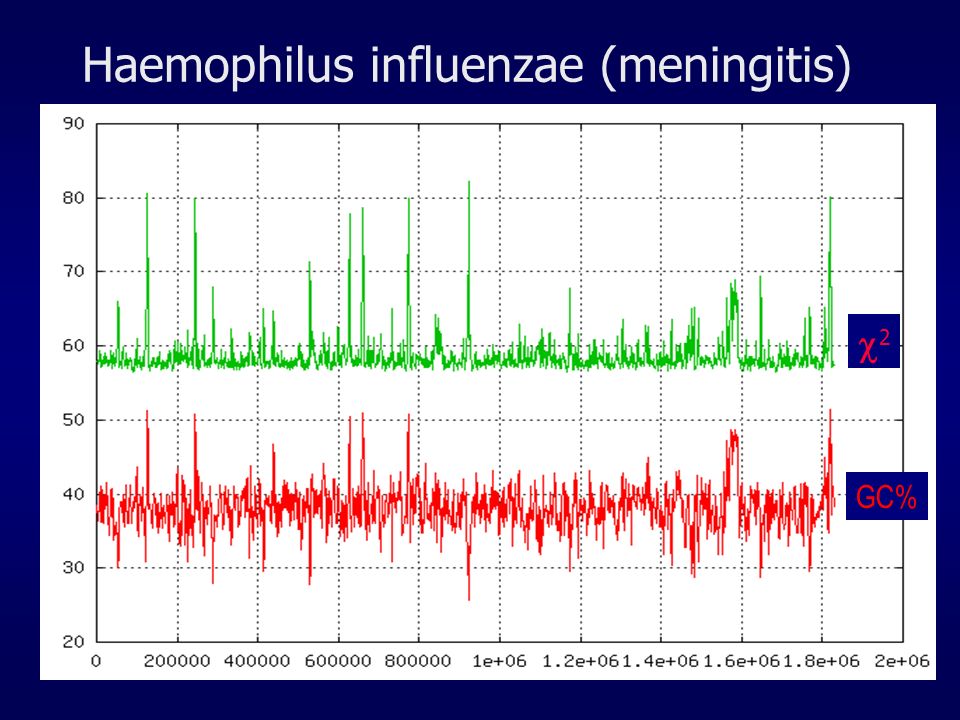 Haemophilus influenzae (meningitis)

90
80
70
60
50
40
30
20

0 200000 400000 600000 800000 1e+06 1.2e+06 1.4e+06 1.6e+06 1.8e+06 2e+06

$\chi^2$

GC%